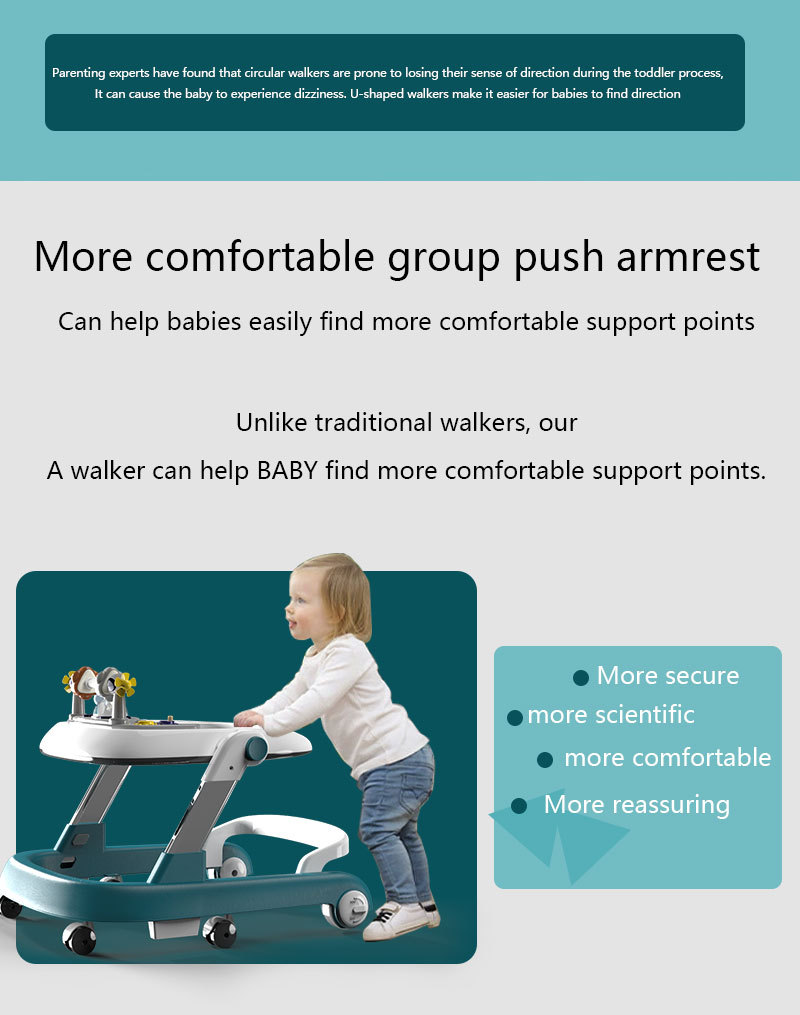 Parenting experts have found that circular walkers are prone to losing their sense of direction during the toddler process, It can cause the baby to experience dizziness. U-shaped walkers make it easier for babies to find direction

More comfortable group push armrest

Can help babies easily find more comfortable support points

Unlike traditional walkers, our

A walker can help BABY find more comfortable support points.

More secure
more scientific
more comfortable
More reassuring